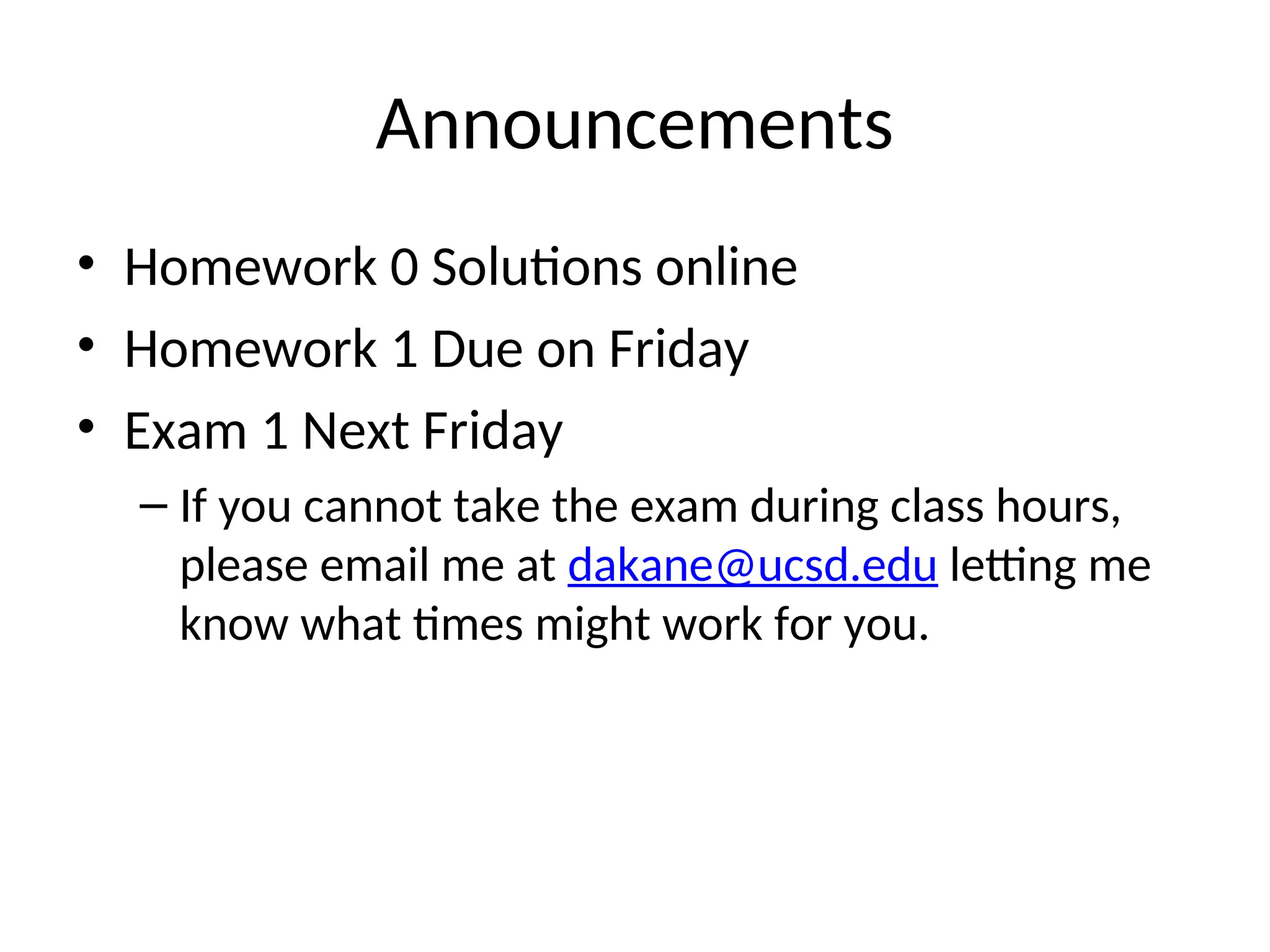 Announcements

• Homework 0 Solutions online
• Homework 1 Due on Friday
• Exam 1 Next Friday
– If you cannot take the exam during class hours, please email me at dakane@ucsd.edu letting me know what times might work for you.